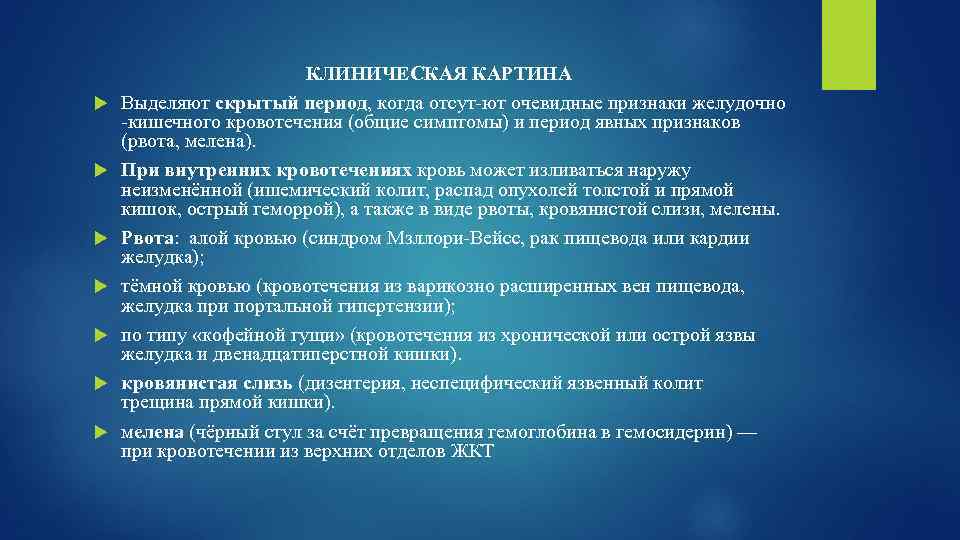 КЛИНИЧЕСКАЯ КАРТИНА

Выделяют скрытый период, когда отсут-ют очевидные признаки желудочно -кишечного кровотечения (общие симптомы) и период явных признаков (рвота, мелена).

При внутренних кровотечениях кровь может изливаться наружу неизменённой (ишемический колит, распад опухолей толстой и прямой кишок, острый геморрой), а также в виде рвоты, кровянистой слизи, мелены.

Рвота: алой кровью (синдром Мэллори-Вейсс, рак пищевода или кардии желудка);

тёмной кровью (кровотечения из варикозно расширенных вен пищевода, желудка при портальной гипертензии);

по типу «кофейной гущи» (кровотечения из хронической или острой язвы желудка и двенадцатиперстной кишки).

кровянистая слизь (дизентерия, неспецифический язвенный колит трещина прямой кишки).

мелена (чёрный стул за счёт превращения гемоглобина в гемосидерин) — при кровотечении из верхних отделов ЖКТ